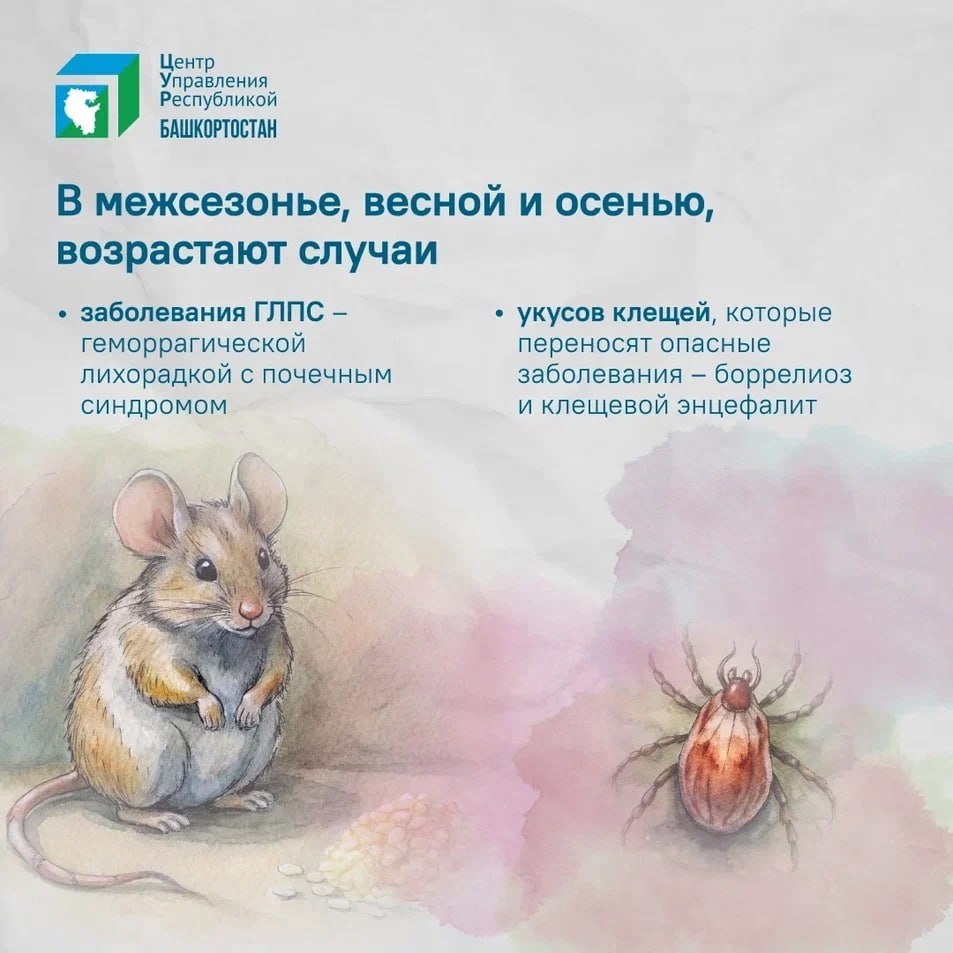 Центр
Управления
Республикой
БАШКОРТОСТАН

В межсезонье, весной и осенью, возрастают случаи

• заболевания ГЛПС – геморрагической лихорадкой с почечным синдромом

• укусов клещей, которые переносят опасные заболевания – боррелиоз и клещевой энцефалит